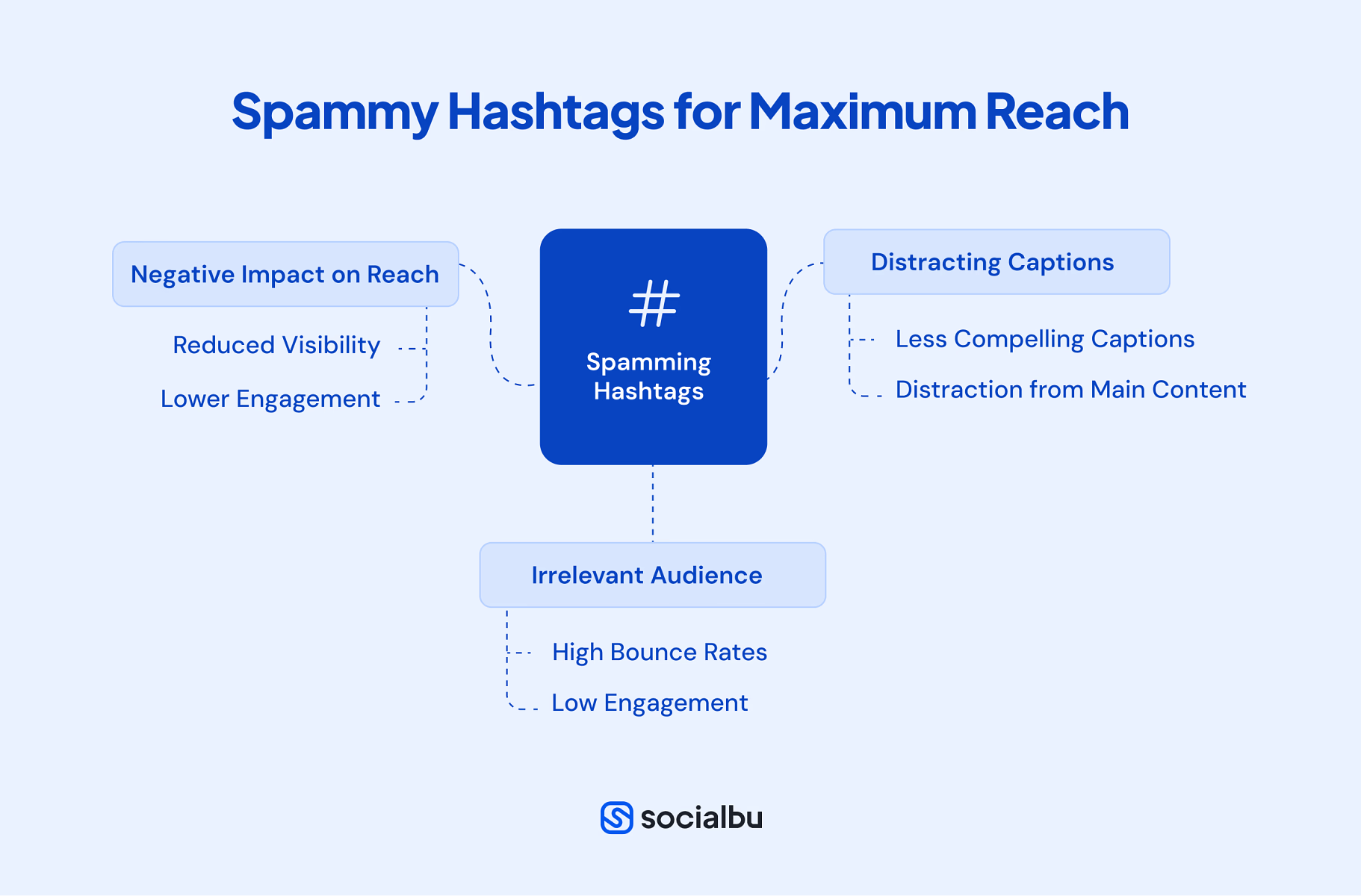 Spammy Hashtags for Maximum Reach

Negative Impact on Reach

Reduced Visibility

Lower Engagement

#

Spamming Hashtags

Distracting Captions

Less Compelling Captions

Distraction from Main Content

Irrelevant Audience

High Bounce Rates

Low Engagement

socialbu